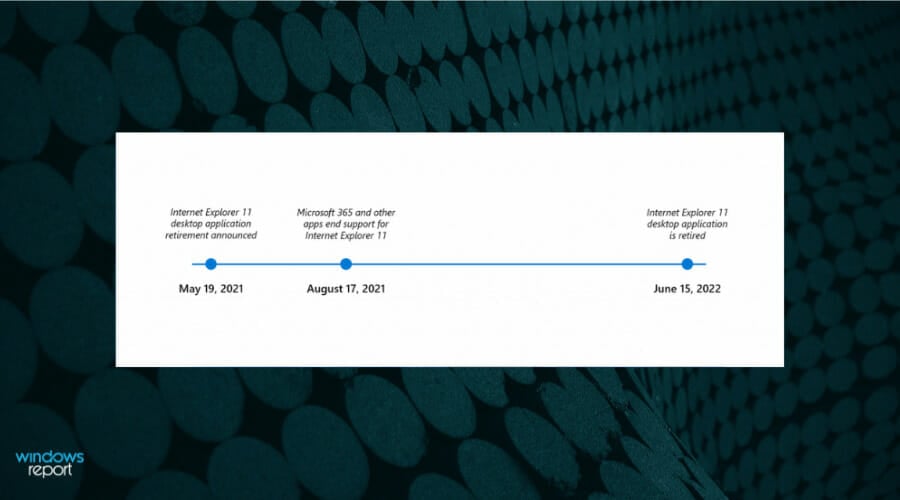 Internet Explorer 11 desktop application retirement announced

May 19, 2021

Microsoft 365 and other apps end support for Internet Explorer 11

August 17, 2021

Internet Explorer 11 desktop application is retired

June 15, 2022

windows report